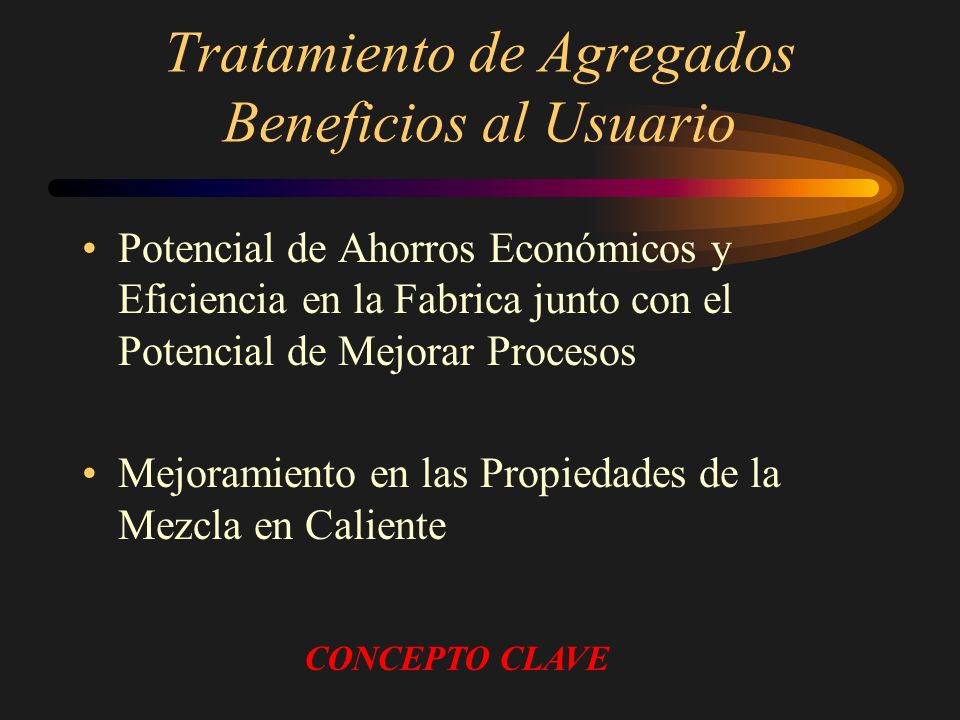 Tratamiento de Agregados
Beneficios al Usuario

• Potencial de Ahorros Económicos y Eficiencia en la Fabrica junto con el Potencial de Mejorar Procesos

• Mejoramiento en las Propiedades de la Mezcla en Caliente

CONCEPTO CLAVE